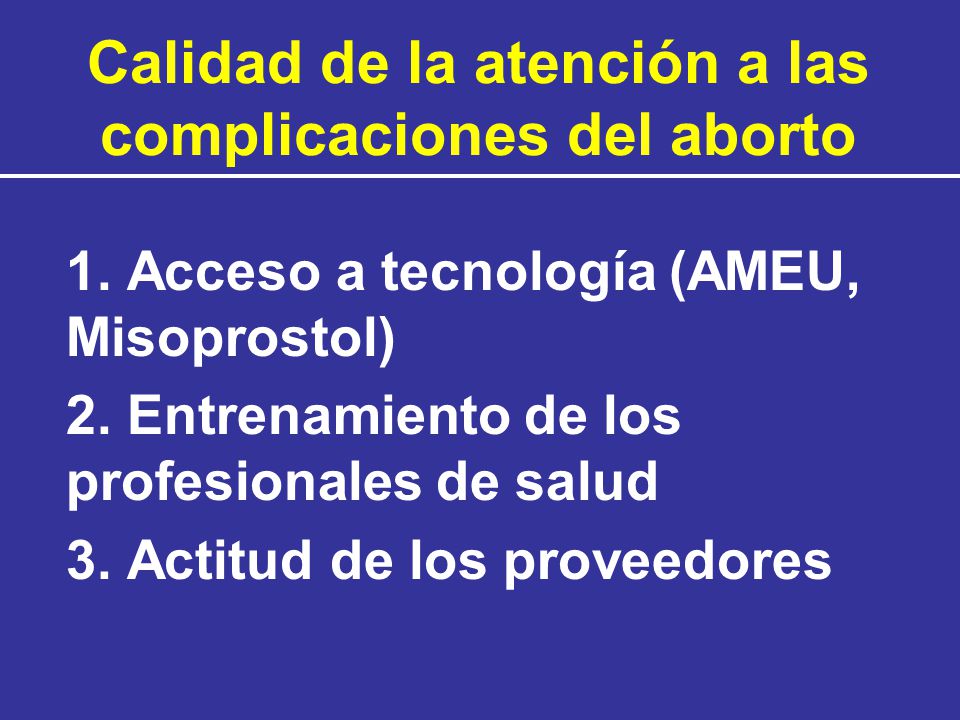 Calidad de la atención a las complicaciones del aborto

1. Acceso a tecnología (AMEU, Misoprostol)

2. Entrenamiento de los profesionales de salud

3. Actitud de los proveedores